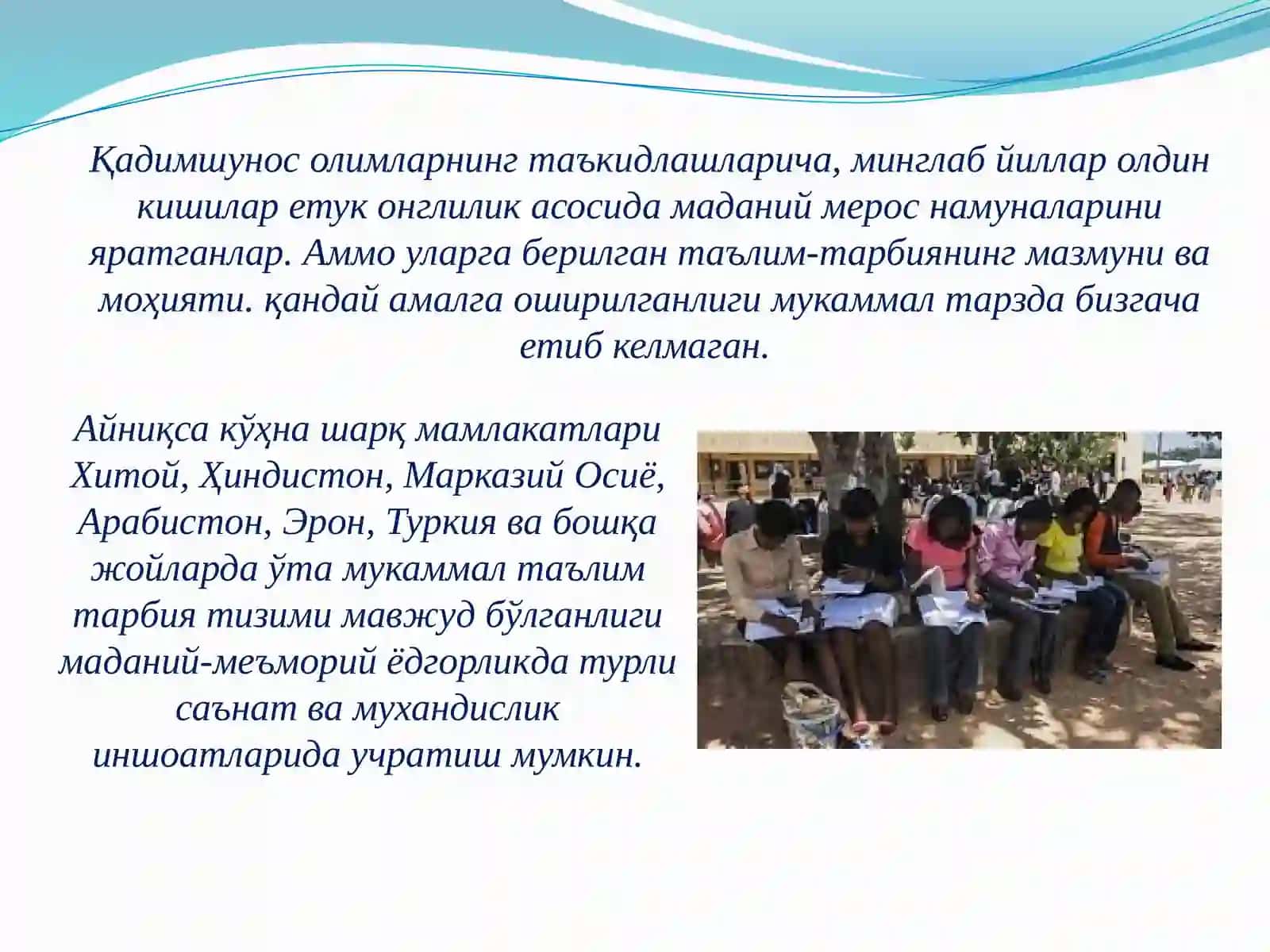 Қадимшунос олимларнинг таъкидлашларича, минглаб йиллар олдин кишилар етук онглилик асосида маданий мерос намуналарини яратганлар. Аммо уларга берилган таълим-тарбиянинг мазмуни ва моҳияти. қандай амалга оширилганлиги мукаммал тарзда бизгача етиб келмаган.

Айниқса кўҳна шарқ мамлакатлари Хитой, Ҳиндистон, Марказий Осиё, Арабистон, Эрон, Туркия ва бошқа жойларда ўта мукаммал таълим тарбия тизими мавжуд бўлганлиги маданий-меъморий ёдгорликда турли саънат ва мухандислик иншоатларида учратиш мумкин.